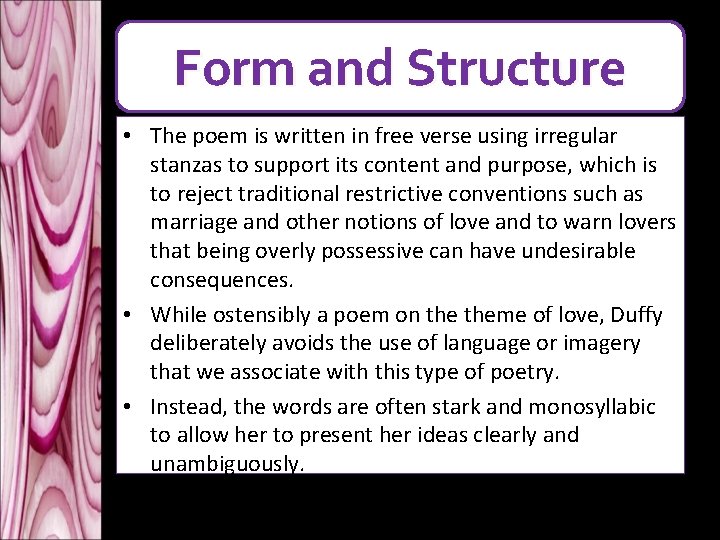 Form and Structure

• The poem is written in free verse using irregular stanzas to support its content and purpose, which is to reject traditional restrictive conventions such as marriage and other notions of love and to warn lovers that being overly possessive can have undesirable consequences.
• While ostensibly a poem on the theme of love, Duffy deliberately avoids the use of language or imagery that we associate with this type of poetry.
• Instead, the words are often stark and monosyllabic to allow her to present her ideas clearly and unambiguously.